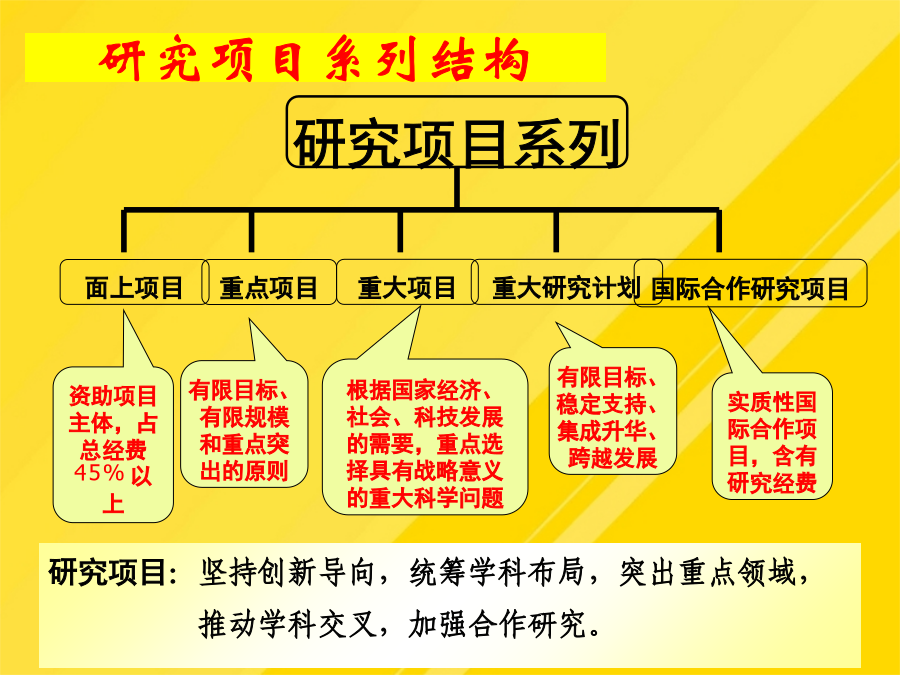 研究项目系列结构

研究项目系列

面上项目
重点项目
重大项目
重大研究计划
国际合作研究项目

资助项目主体，占总经费45%以上

有限目标、有限规模和重点突出的原则

根据国家经济、社会、科技发展的需要，重点选择具有战略意义的重大科学问题

有限目标、稳定支持、集成升华、跨越发展

实质性国际合作项目，含有研究经费

研究项目：坚持创新导向，统筹学科布局，突出重点领域，推动学科交叉，加强合作研究。